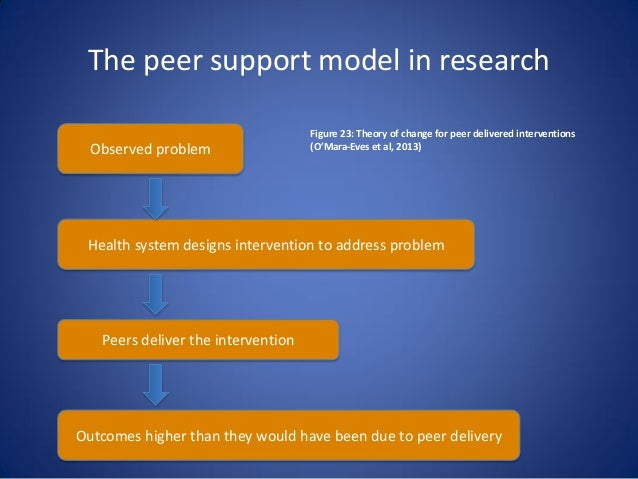 The peer support model in research

Observed problem

Figure 23: Theory of change for peer delivered interventions (O'Mara-Eves et al, 2013)

Health system designs intervention to address problem

Peers deliver the intervention

Outcomes higher than they would have been due to peer delivery